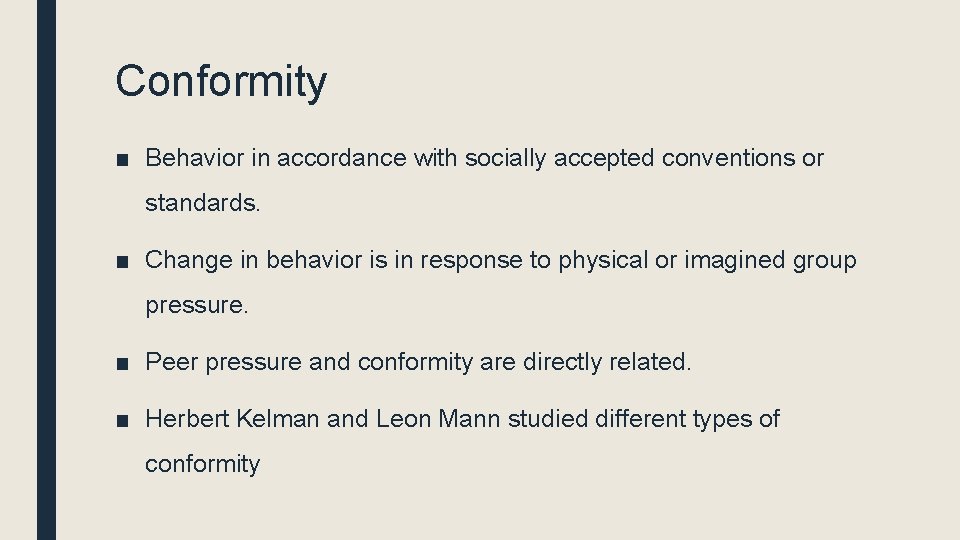 Conformity

■ Behavior in accordance with socially accepted conventions or standards.

■ Change in behavior is in response to physical or imagined group pressure.

■ Peer pressure and conformity are directly related.

■ Herbert Kelman and Leon Mann studied different types of conformity